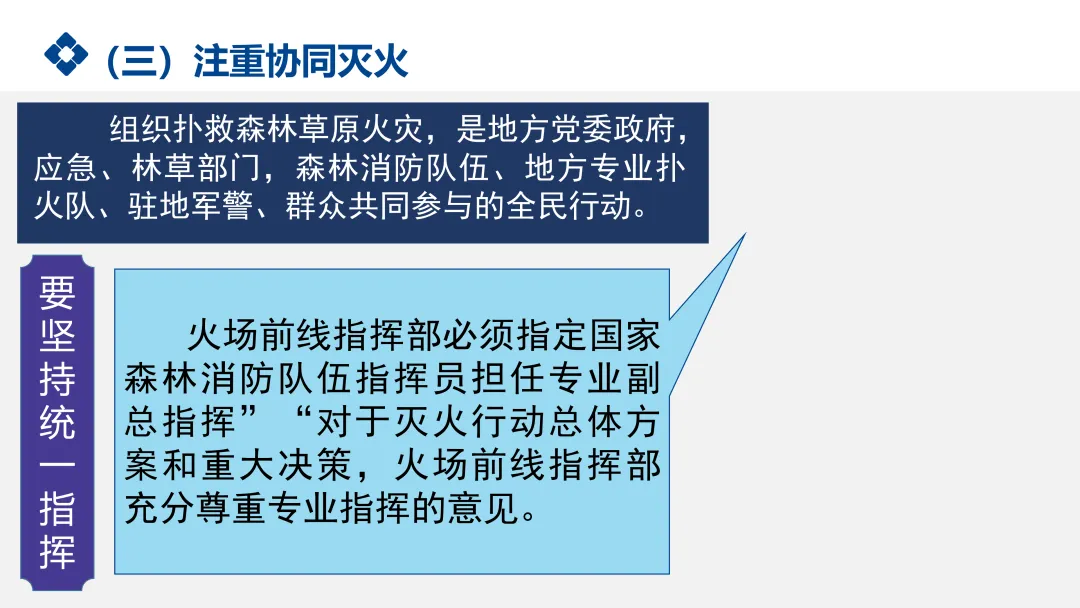 （三）注重协同灭火

组织扑救森林草原火灾，是地方党委政府，应急、林草部门，森林消防队伍、地方专业扑火队、驻地军警、群众共同参与的全民行动。

要坚持统一指挥

火场前线指挥部必须指定国家森林消防队伍指挥员担任专业副总指挥”“对于灭火行动总体方案和重大决策，火场前线指挥部充分尊重专业指挥的意见。